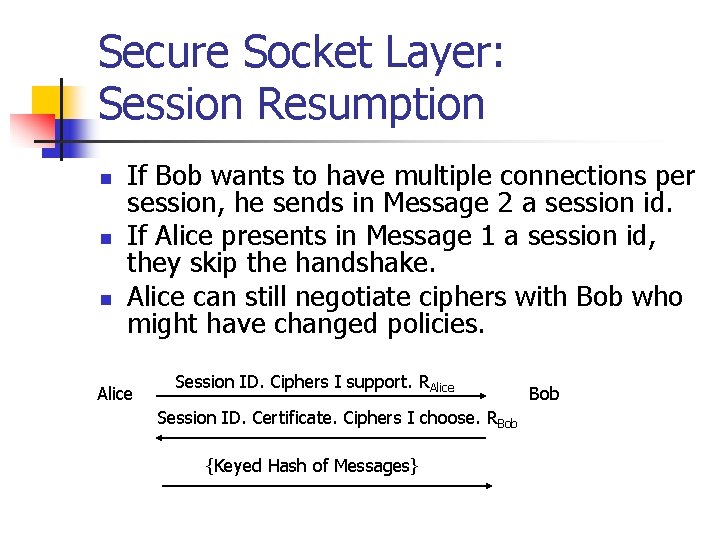 Secure Socket Layer: Session Resumption

- If Bob wants to have multiple connections per session, he sends in Message 2 a session id.
- If Alice presents in Message 1 a session id, they skip the handshake.
- Alice can still negotiate ciphers with Bob who might have changed policies.

Alice

Session ID. Ciphers I support. $R_{Alice}$

Bob

Session ID. Certificate. Ciphers I choose. $R_{Bob}$

{Keyed Hash of Messages}